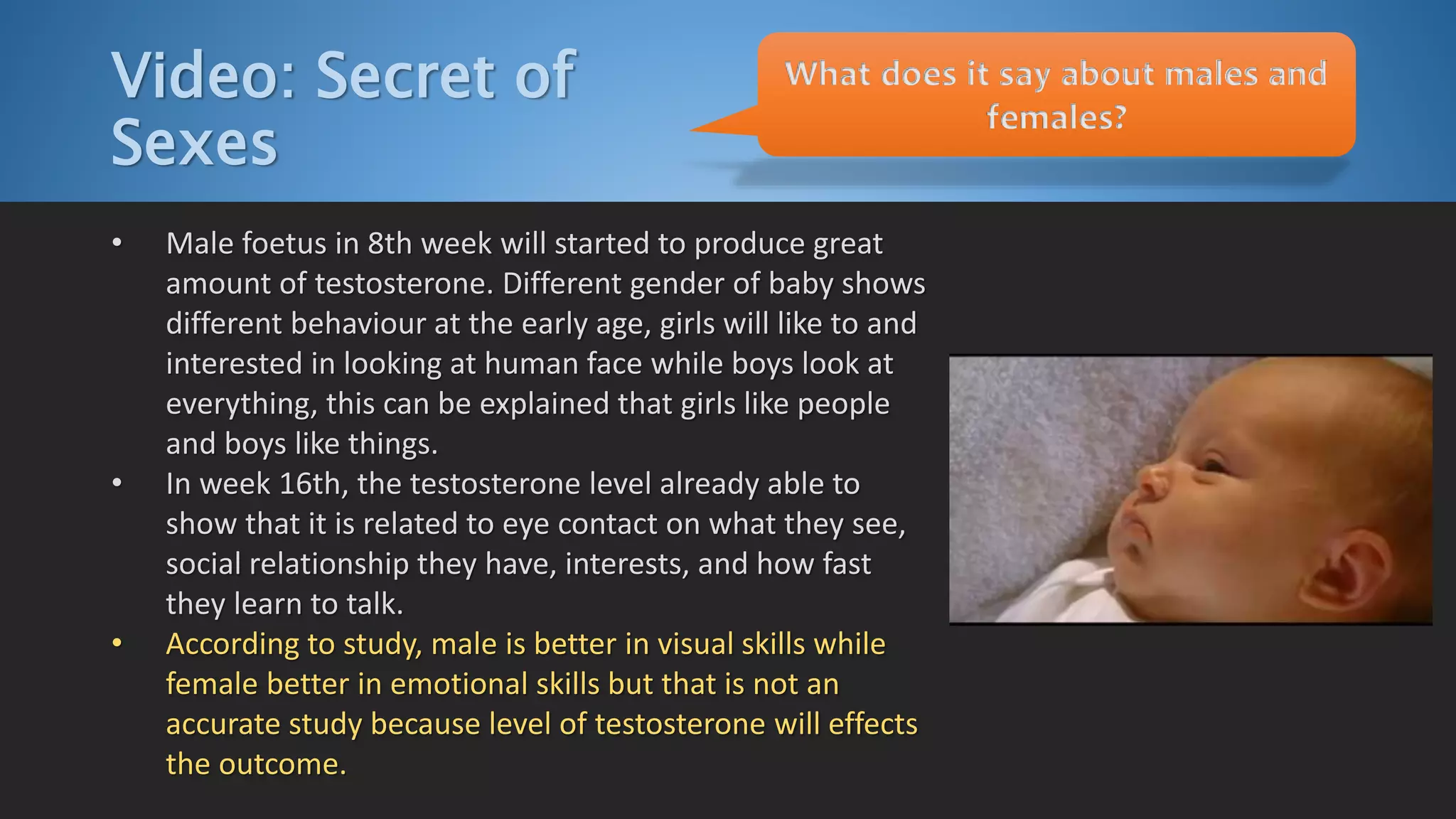 Video: Secret of Sexes

What does it say about males and females?

• Male foetus in 8th week will started to produce great amount of testosterone. Different gender of baby shows different behaviour at the early age, girls will like to and interested in looking at human face while boys look at everything, this can be explained that girls like people and boys like things.
• In week 16th, the testosterone level already able to show that it is related to eye contact on what they see, social relationship they have, interests, and how fast they learn to talk.
• According to study, male is better in visual skills while female better in emotional skills but that is not an accurate study because level of testosterone will effects the outcome.